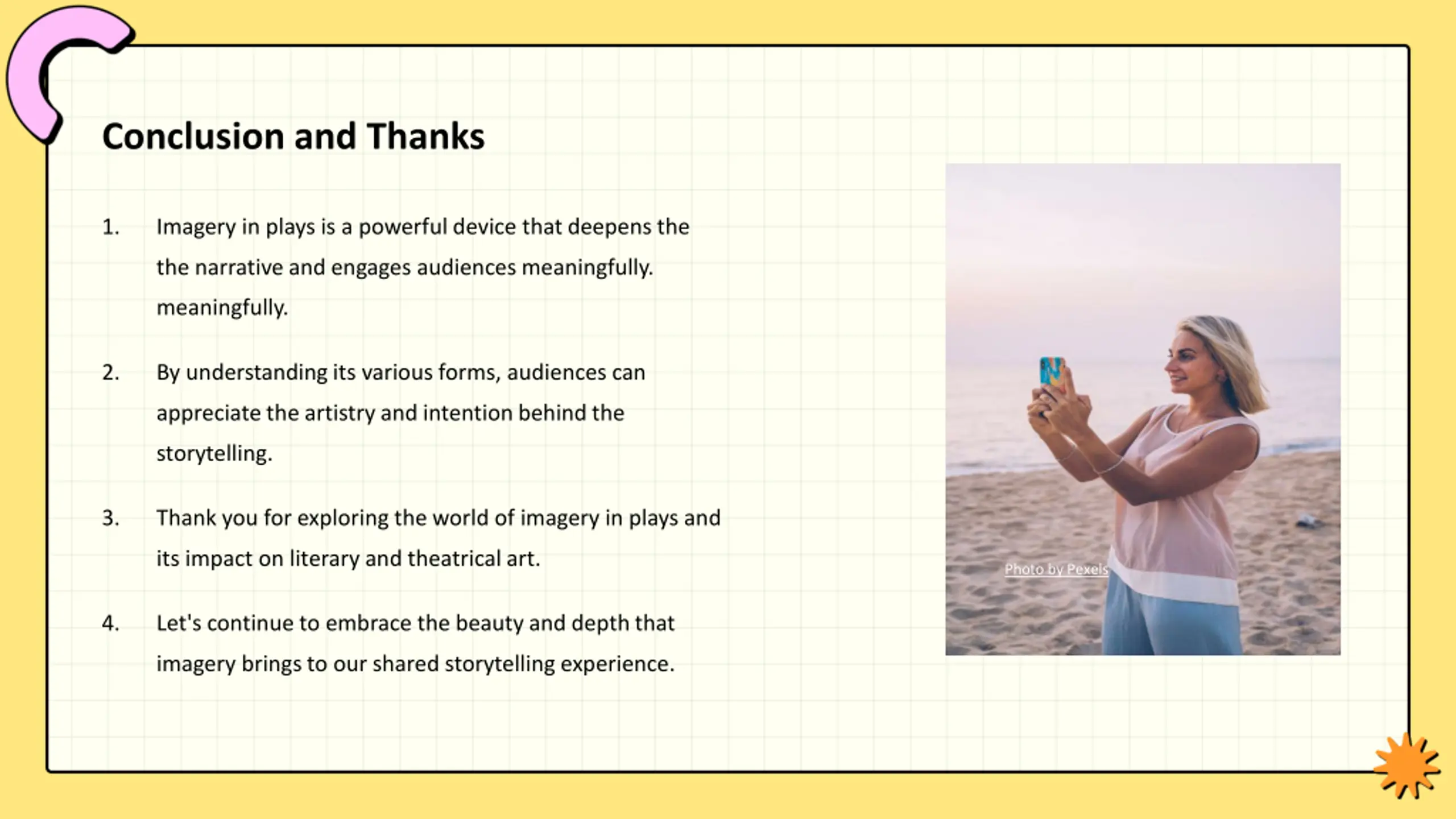 Conclusion and Thanks

1. Imagery in plays is a powerful device that deepens the the narrative and engages audiences meaningfully. meaningfully.

2. By understanding its various forms, audiences can appreciate the artistry and intention behind the storytelling.

3. Thank you for exploring the world of imagery in plays and its impact on literary and theatrical art.

4. Let's continue to embrace the beauty and depth that imagery brings to our shared storytelling experience.

Photo by Pexels